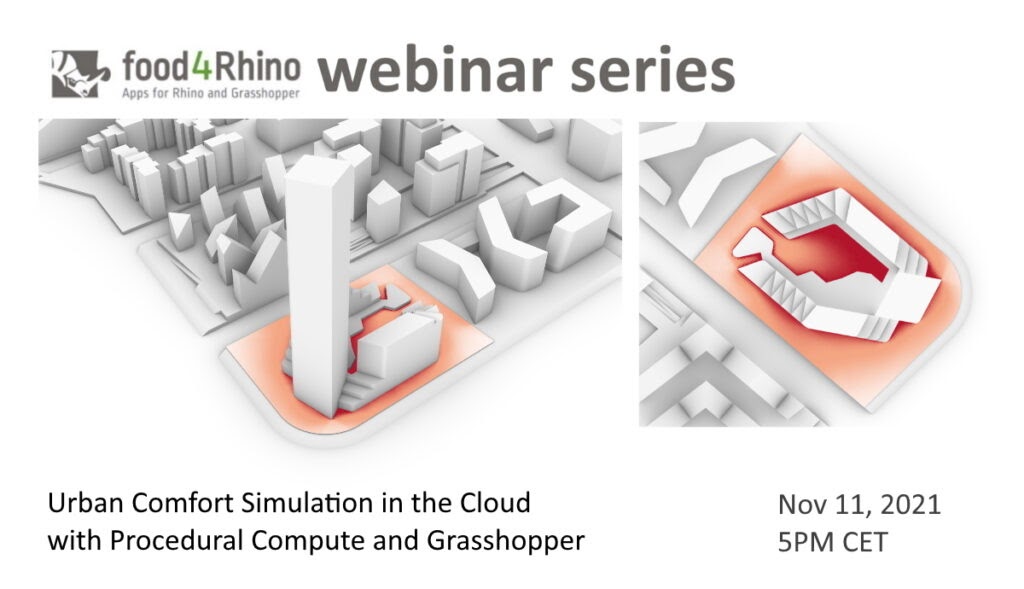 food4Rhino
Apps for Rhino and Grasshopper
webinar series

Urban Comfort Simulation in the Cloud with Procedural Compute and Grasshopper

Nov 11, 2021
5PM CET